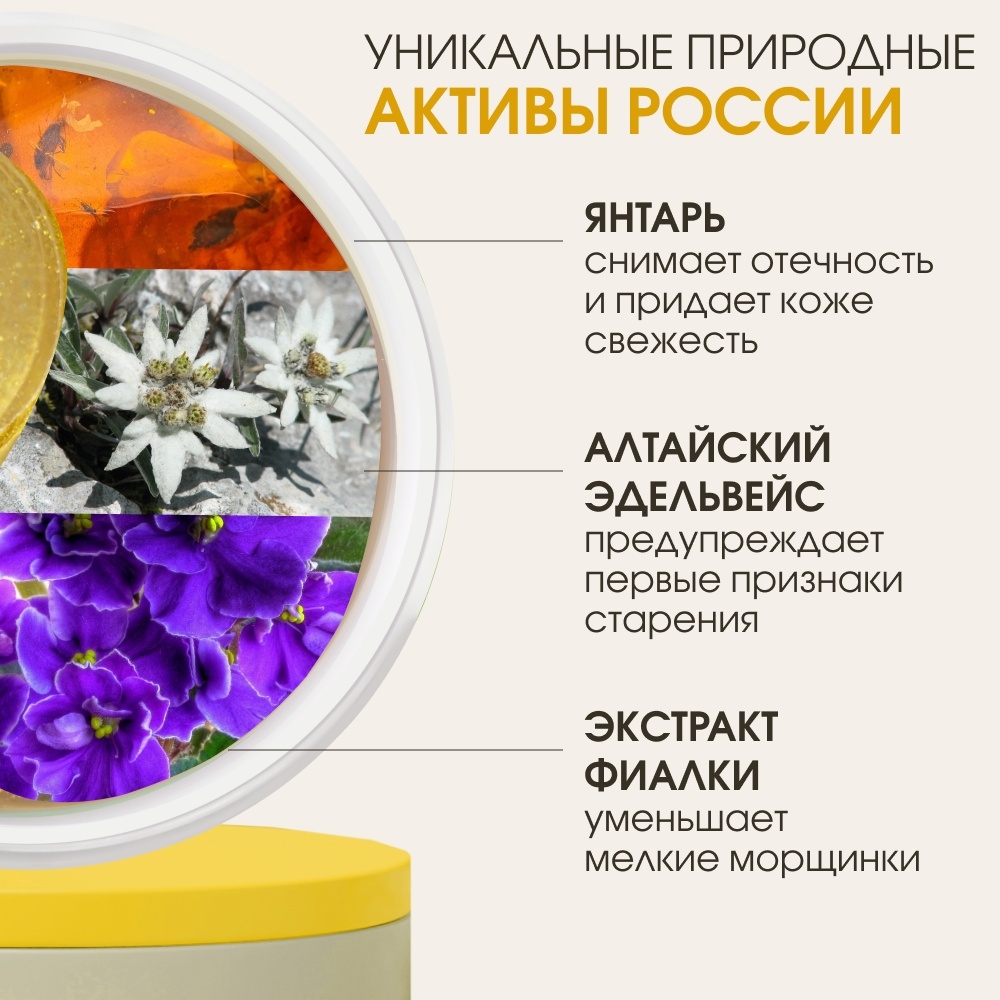 УНИКАЛЬНЫЕ ПРИРОДНЫЕ
АКТИВЫ РОССИИ

ЯНТАРЬ
снимает отечность и придает коже свежесть

АЛТАЙСКИЙ ЭДЕЛЬВЕЙС
предупреждает первые признаки старения

ЭКСТРАКТ ФИАЛКИ
уменьшает мелкие морщинки